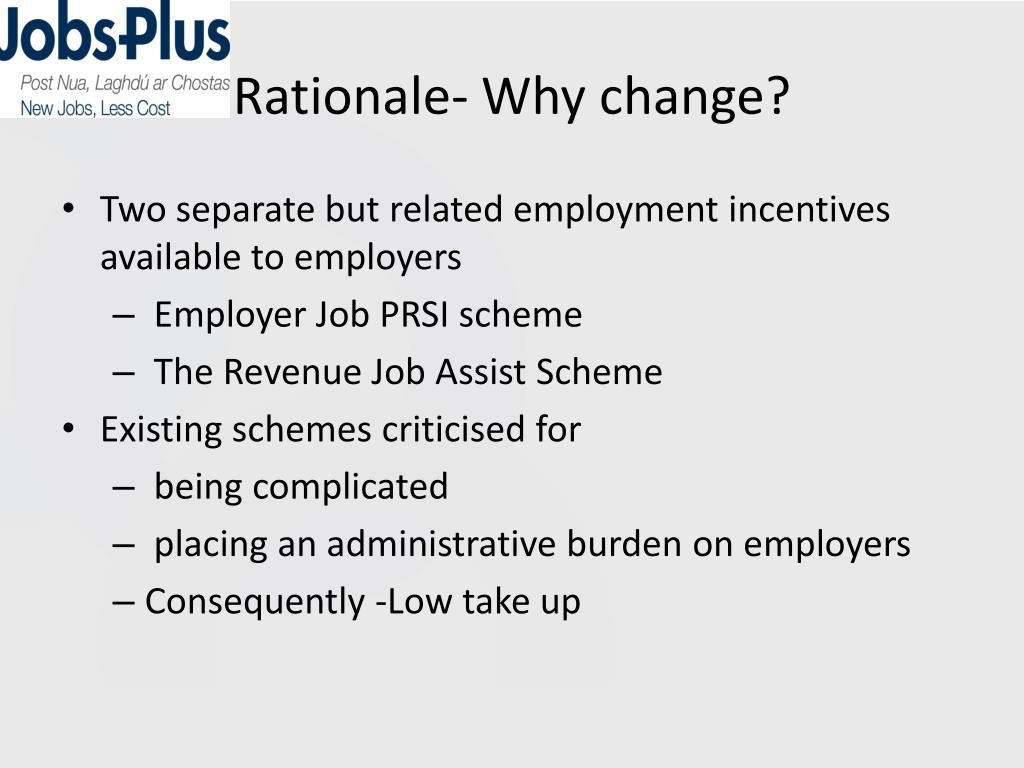 JobsPlus
Post Nua, Laghdú ar Chostas
New Jobs, Less Cost

Rationale- Why change?

• Two separate but related employment incentives available to employers
– Employer Job PRSI scheme
– The Revenue Job Assist Scheme
• Existing schemes criticised for
– being complicated
– placing an administrative burden on employers
– Consequently -Low take up